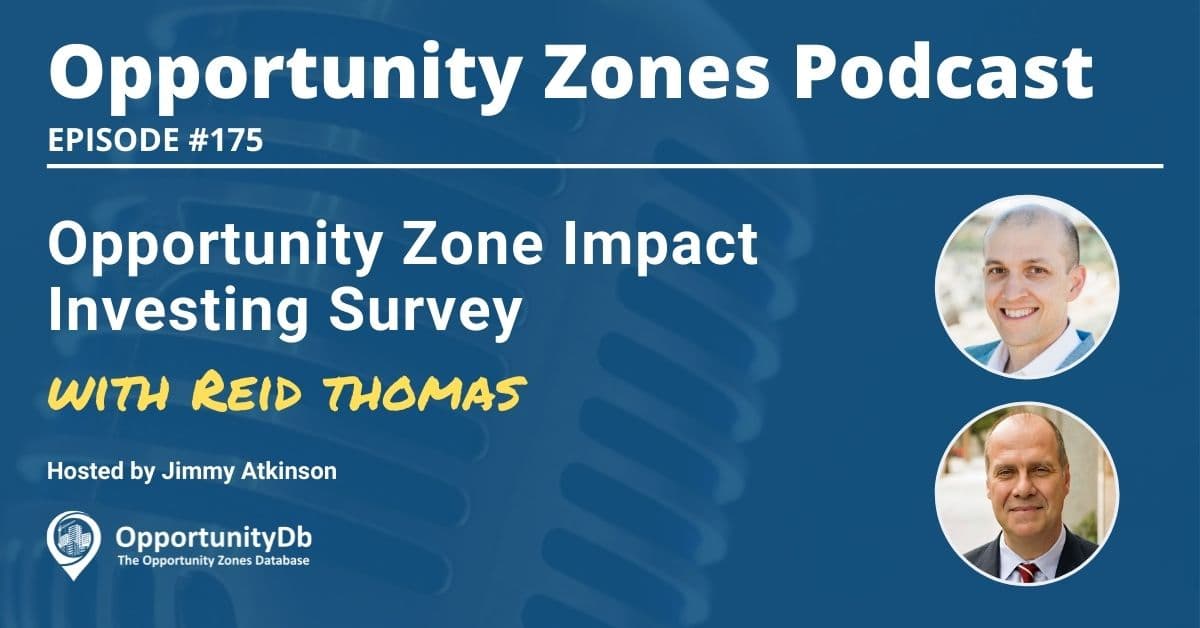 Opportunity Zones Podcast
EPISODE #175

Opportunity Zone Impact Investing Survey

WITH REID THOMAS

Hosted by Jimmy Atkinson

OpportunityDb
The Opportunity Zones Database